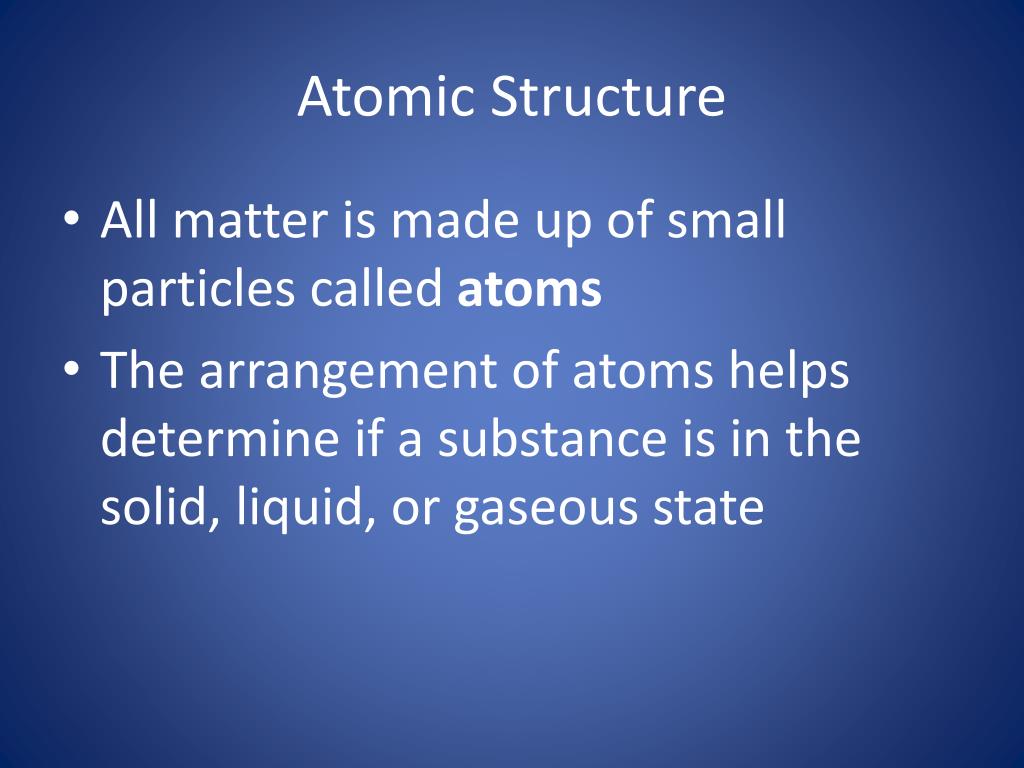 Atomic Structure

• All matter is made up of small particles called atoms

• The arrangement of atoms helps determine if a substance is in the solid, liquid, or gaseous state